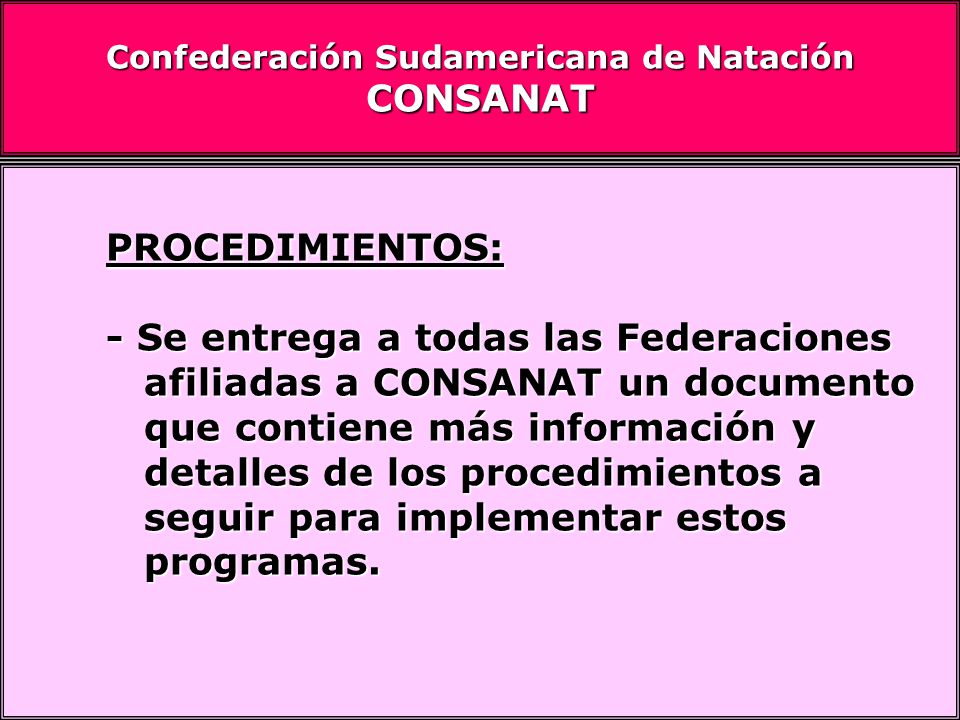 Confederación Sudamericana de Natación
CONSANAT

PROCEDIMIENTOS:

- Se entrega a todas las Federaciones afiliadas a CONSANAT un documento que contiene más información y detalles de los procedimientos a seguir para implementar estos programas.